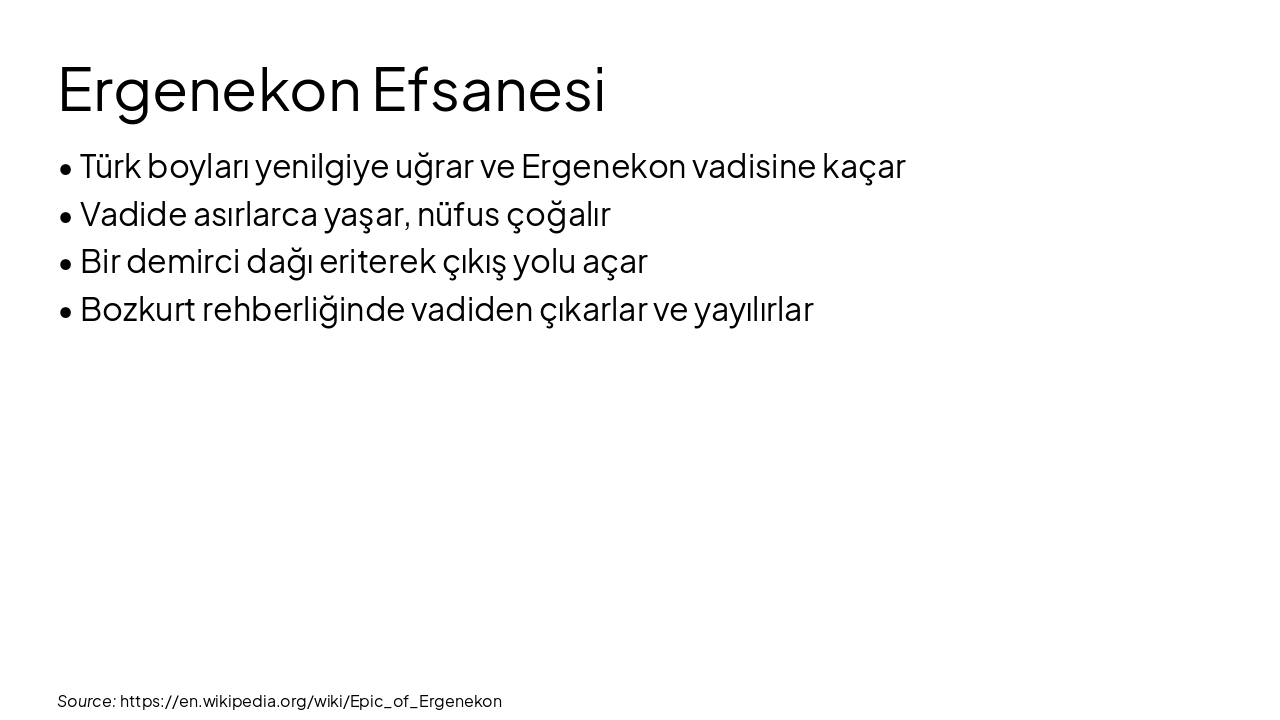 Ergenekon Efsanesi

• Türk boyları yenilgiye uğrar ve Ergenekon vadisine kaçar
• Vadide asırlarca yaşar, nüfus çoğalır
• Bir demirci dağı eriterek çıkış yolu açar
• Bozkurt rehberliğinde vadiden çıkarlar ve yayılırlar

Source: https://en.wikipedia.org/wiki/Epic_of_Ergenekon